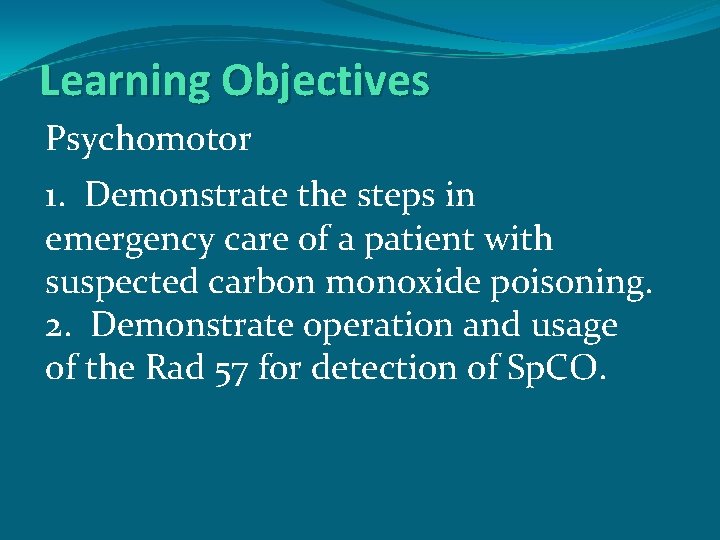 Learning Objectives

Psychomotor

1. Demonstrate the steps in emergency care of a patient with suspected carbon monoxide poisoning.
2. Demonstrate operation and usage of the Rad 57 for detection of SpCO.